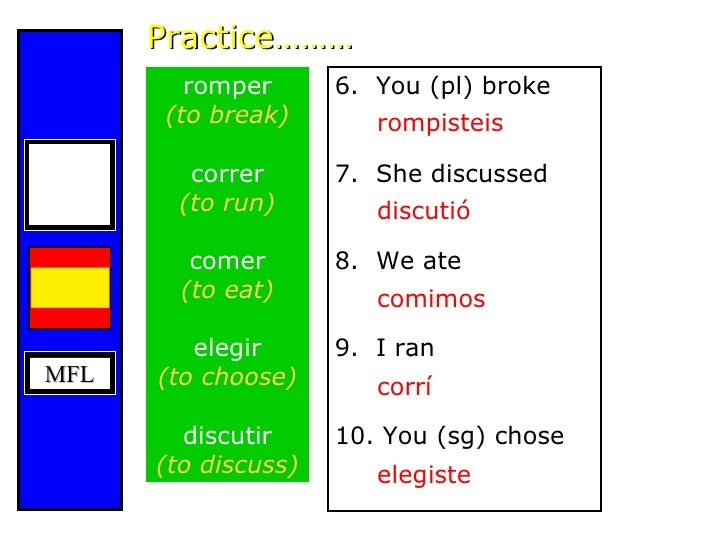 MFL

Practice………

romper
(to break)

correr
(to run)

comer
(to eat)

elegir
(to choose)

discutir
(to discuss)

6. You (pl) broke
rompisteis

7. She discussed
discutió

8. We ate
comimos

9. I ran
corrí

10. You (sg) chose
elegiste